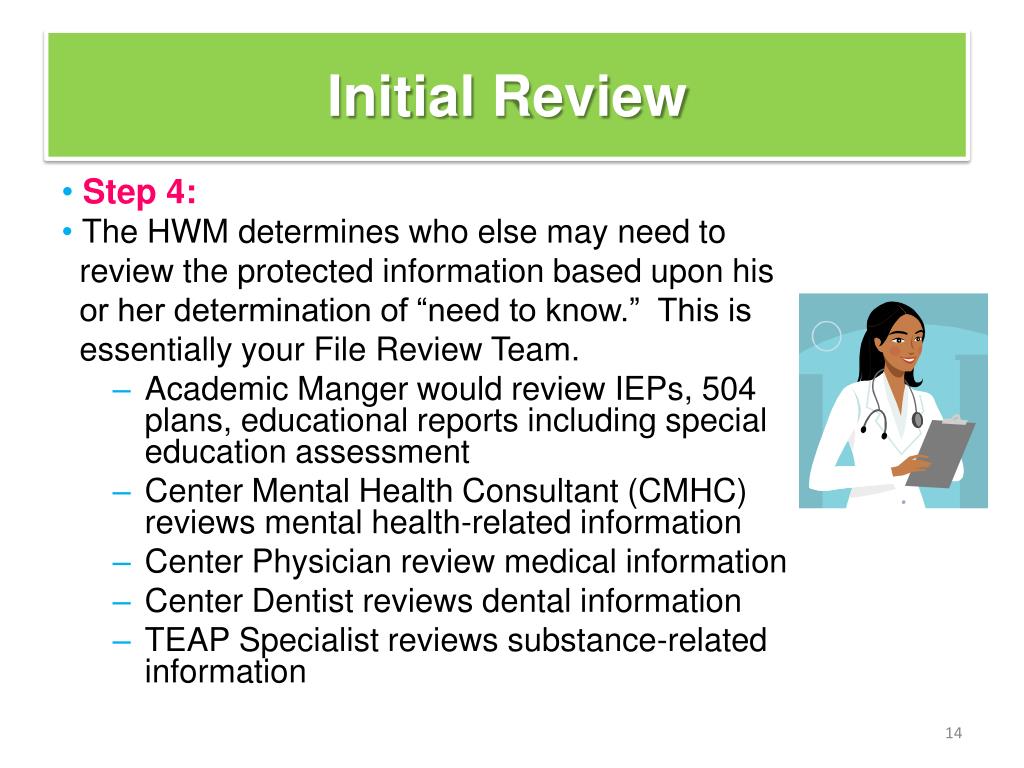 Initial Review

• Step 4:
• The HWM determines who else may need to review the protected information based upon his or her determination of “need to know.” This is essentially your File Review Team.
– Academic Manger would review IEPs, 504 plans, educational reports including special education assessment
– Center Mental Health Consultant (CMHC) reviews mental health-related information
– Center Physician review medical information
– Center Dentist reviews dental information
– TEAP Specialist reviews substance-related information

14